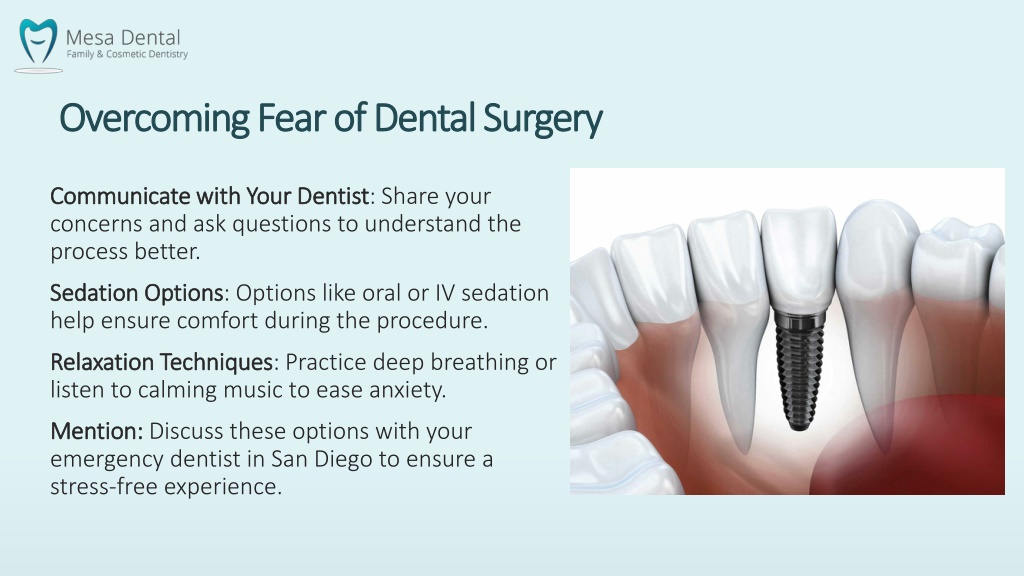 Mesa Dental
Family & Cosmetic Dentistry

Overcoming Fear of Dental Surgery

Communicate with Your Dentist: Share your concerns and ask questions to understand the process better.

Sedation Options: Options like oral or IV sedation help ensure comfort during the procedure.

Relaxation Techniques: Practice deep breathing or listen to calming music to ease anxiety.

Mention: Discuss these options with your emergency dentist in San Diego to ensure a stress-free experience.